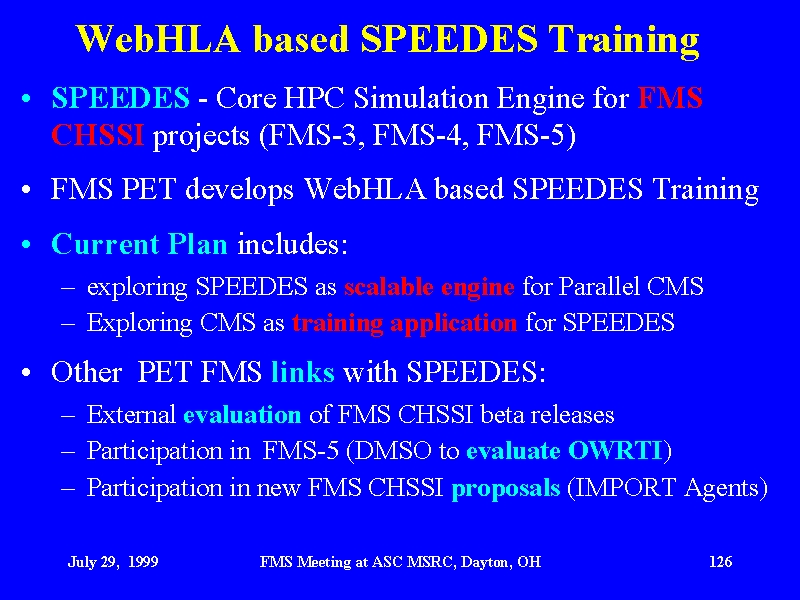 WebHLA based SPEEDES Training

• SPEEDES - Core HPC Simulation Engine for FMS CHSSI projects (FMS-3, FMS-4, FMS-5)

• FMS PET develops WebHLA based SPEEDES Training

• Current Plan includes:
– exploring SPEEDES as scalable engine for Parallel CMS
– Exploring CMS as training application for SPEEDES

• Other PET FMS links with SPEEDES:
– External evaluation of FMS CHSSI beta releases
– Participation in FMS-5 (DMSO to evaluate OWRTI)
– Participation in new FMS CHSSI proposals (IMPORT Agents)

July 29, 1999 FMS Meeting at ASC MSRC, Dayton, OH 126